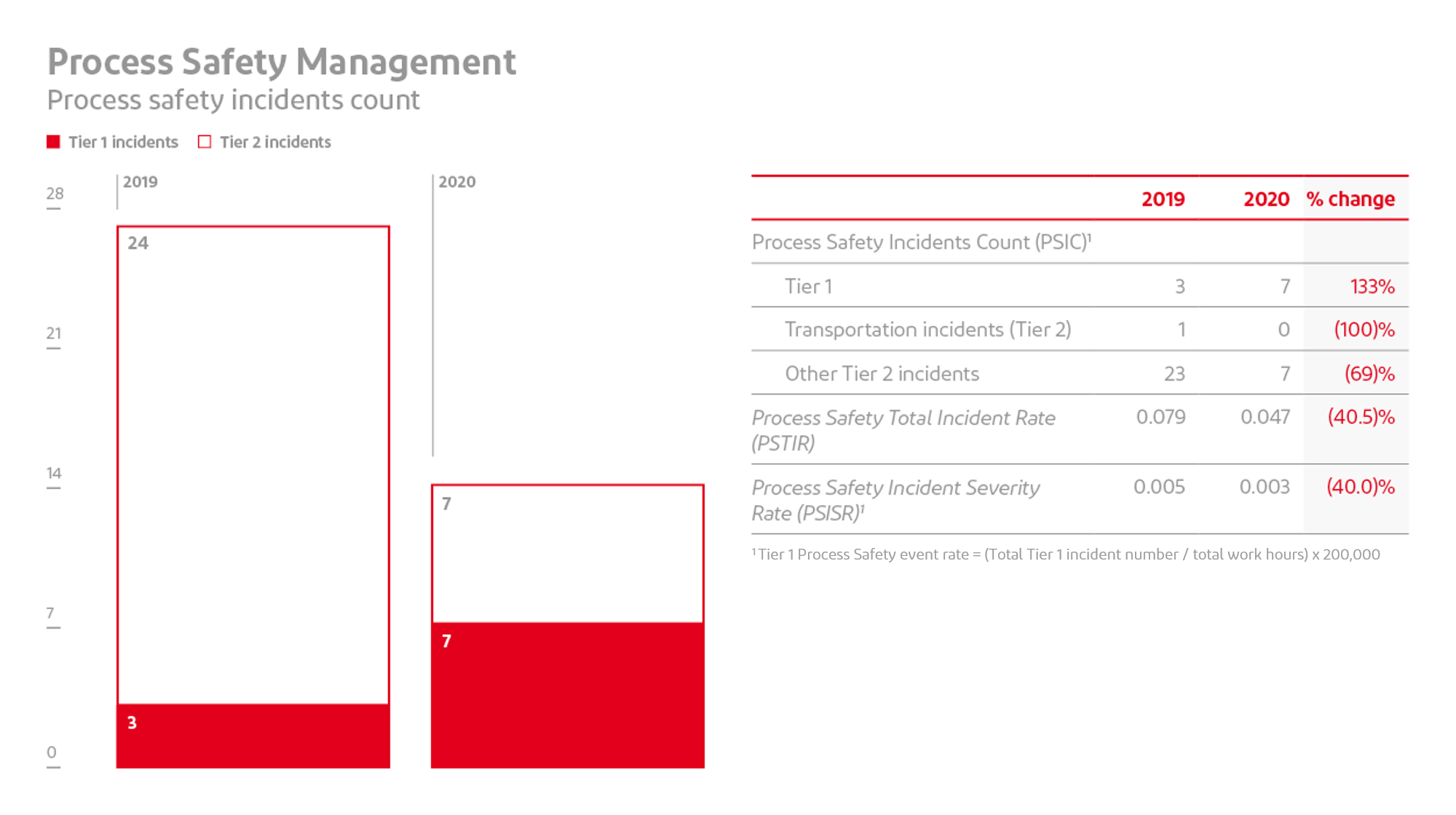 Process Safety Management
Process safety incidents count

Tier 1 incidents Tier 2 incidents

28
21
14
7
0

2019
24
3

2020
7
7

| | 2019 | 2020 | % change |
|---|---|---|---|
| Process Safety Incidents Count (PSIC)$^1$ | | | |
| Tier 1 | 3 | 7 | 133% |
| Transportation incidents (Tier 2) | 1 | 0 | (100)% |
| Other Tier 2 incidents | 23 | 7 | (69)% |
| Process Safety Total Incident Rate (PSTIR) | 0.079 | 0.047 | (40.5)% |
| Process Safety Incident Severity Rate (PSISR)$^1$ | 0.005 | 0.003 | (40.0)% |

$^1$ Tier 1 Process Safety event rate = (Total Tier 1 incident number / total work hours) x 200,000